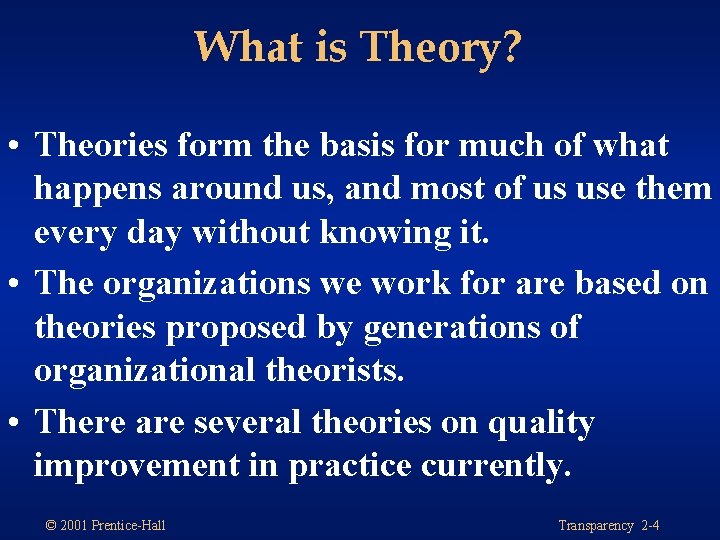 What is Theory?

• Theories form the basis for much of what happens around us, and most of us use them every day without knowing it.

• The organizations we work for are based on theories proposed by generations of organizational theorists.

• There are several theories on quality improvement in practice currently.

© 2001 Prentice-Hall

Transparency 2-4